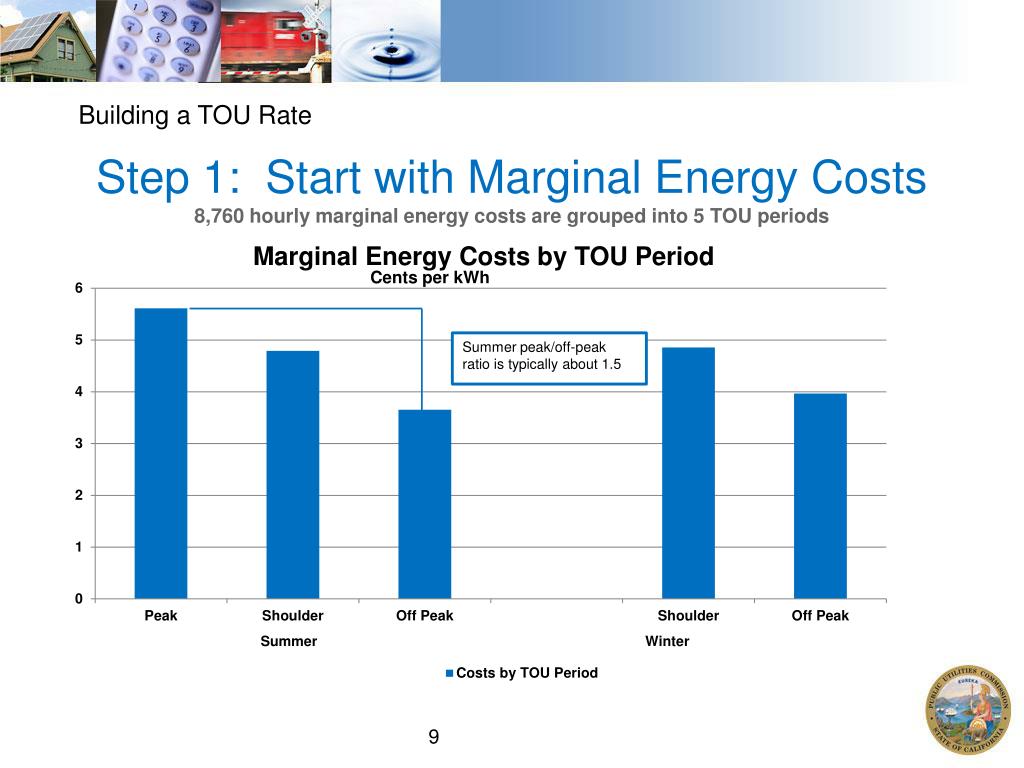 Building a TOU Rate

Step 1: Start with Marginal Energy Costs

8,760 hourly marginal energy costs are grouped into 5 TOU periods

Marginal Energy Costs by TOU Period
Cents per kWh

6
5
4
3
2
1
0

Summer peak/off-peak ratio is typically about 1.5

Peak
Shoulder
Off Peak
Shoulder
Off Peak

Summer
Winter

Costs by TOU Period

9

PUBLIC UTILITIES COMMISSION
EUREKA
STATE OF CALIFORNIA